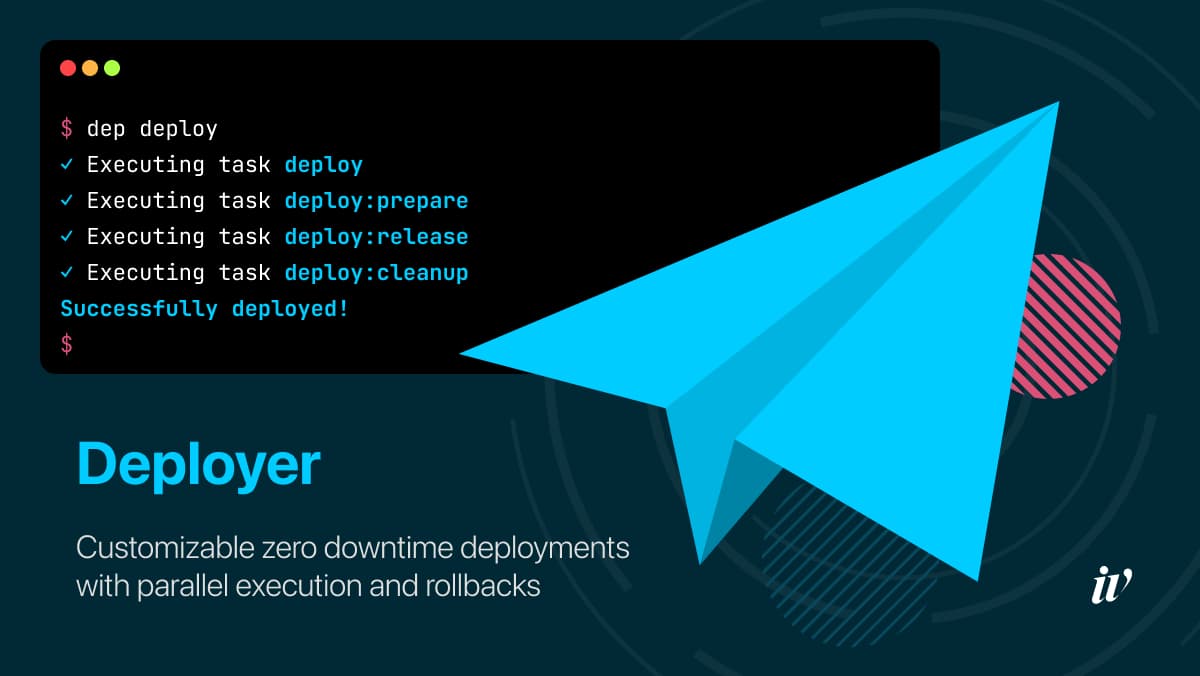 $ dep deploy
✓ Executing task deploy
✓ Executing task deploy:prepare
✓ Executing task deploy:release
✓ Executing task deploy:cleanup
Successfully deployed!
$

Deployer

Customizable zero downtime deployments with parallel execution and rollbacks

iv